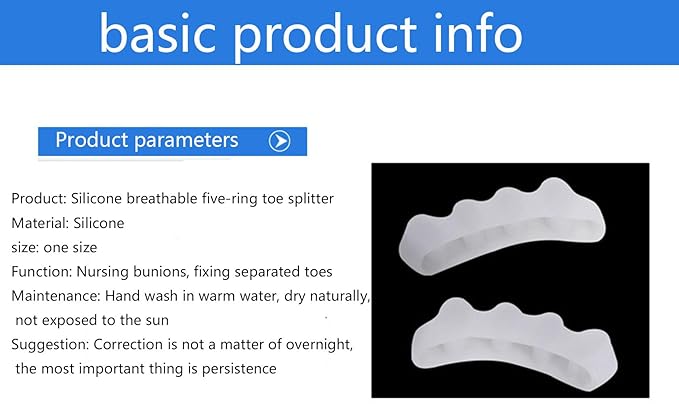 basic product info

Product parameters

Product: Silicone breathable five-ring toe splitter
Material: Silicone
size: one size
Function: Nursing bunions, fixing separated toes
Maintenance: Hand wash in warm water, dry naturally, not exposed to the sun
Suggestion: Correction is not a matter of overnight, the most important thing is persistence